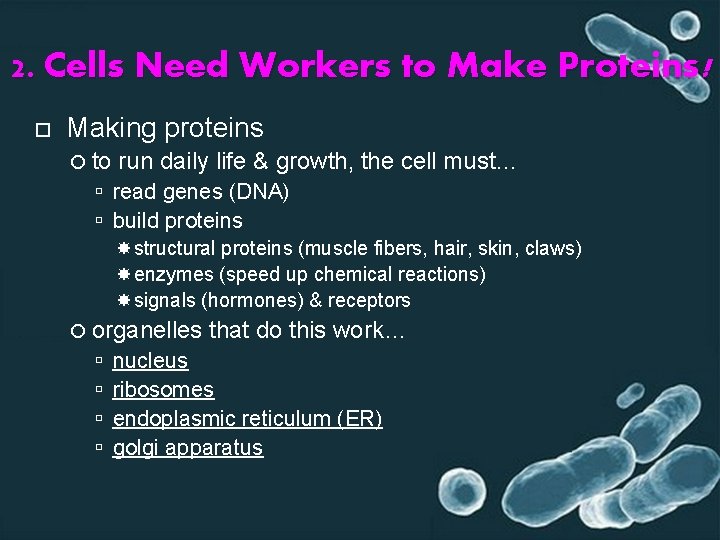 2. Cells Need Workers to Make Proteins!

Making proteins

to run daily life & growth, the cell must…

read genes (DNA)

build proteins

structural proteins (muscle fibers, hair, skin, claws)

enzymes (speed up chemical reactions)

signals (hormones) & receptors

organelles that do this work…

nucleus

ribosomes

endoplasmic reticulum (ER)

golgi apparatus